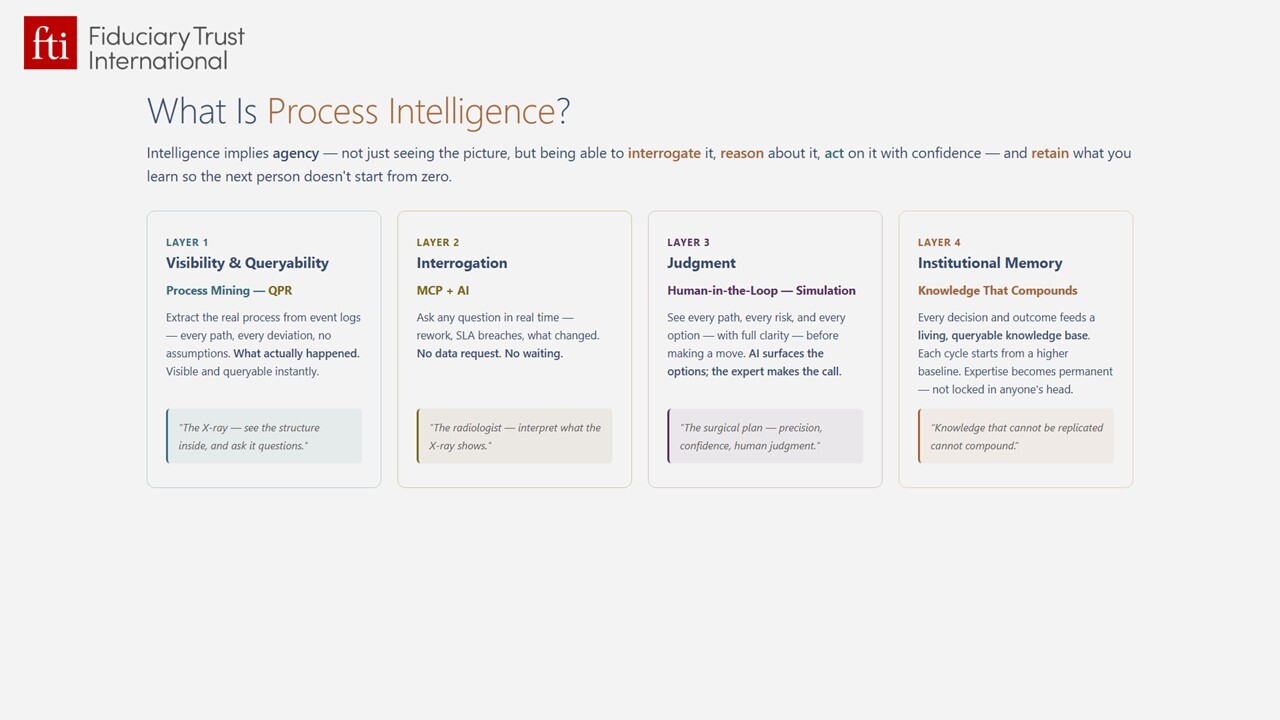 fti Fiduciary Trust International

What Is Process Intelligence?

Intelligence implies agency — not just seeing the picture, but being able to interrogate it, reason about it, act on it with confidence — and retain what you learn so the next person doesn't start from zero.

LAYER 1
Visibility & Queryability
Process Mining — QPR
Extract the real process from event logs — every path, every deviation, no assumptions. What actually happened. Visible and queryable instantly.

"The X-ray — see the structure inside, and ask it questions."

LAYER 2
Interrogation
MCP + AI
Ask any question in real time — rework, SLA breaches, what changed. No data request. No waiting.

"The radiologist — interpret what the X-ray shows."

LAYER 3
Judgment
Human-in-the-Loop — Simulation
See every path, every risk, and every option — with full clarity — before making a move. AI surfaces the options; the expert makes the call.

"The surgical plan — precision, confidence, human judgment."

LAYER 4
Institutional Memory
Knowledge That Compounds
Every decision and outcome feeds a living, queryable knowledge base. Each cycle starts from a higher baseline. Expertise becomes permanent — not locked in anyone's head.

"Knowledge that cannot be replicated cannot compound."